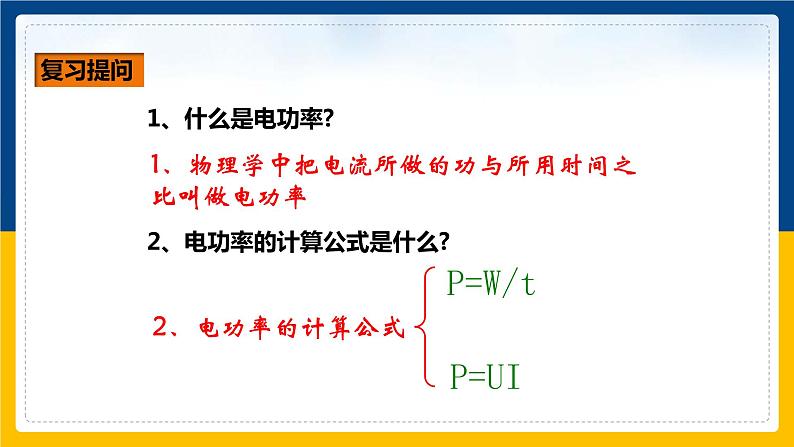 复习提问

1、什么是电功率?

1、物理学中把电流所做的功与所用时间之比叫做电功率

2、电功率的计算公式是什么?

2、电功率的计算公式

$P=W/t$

$P=UI$